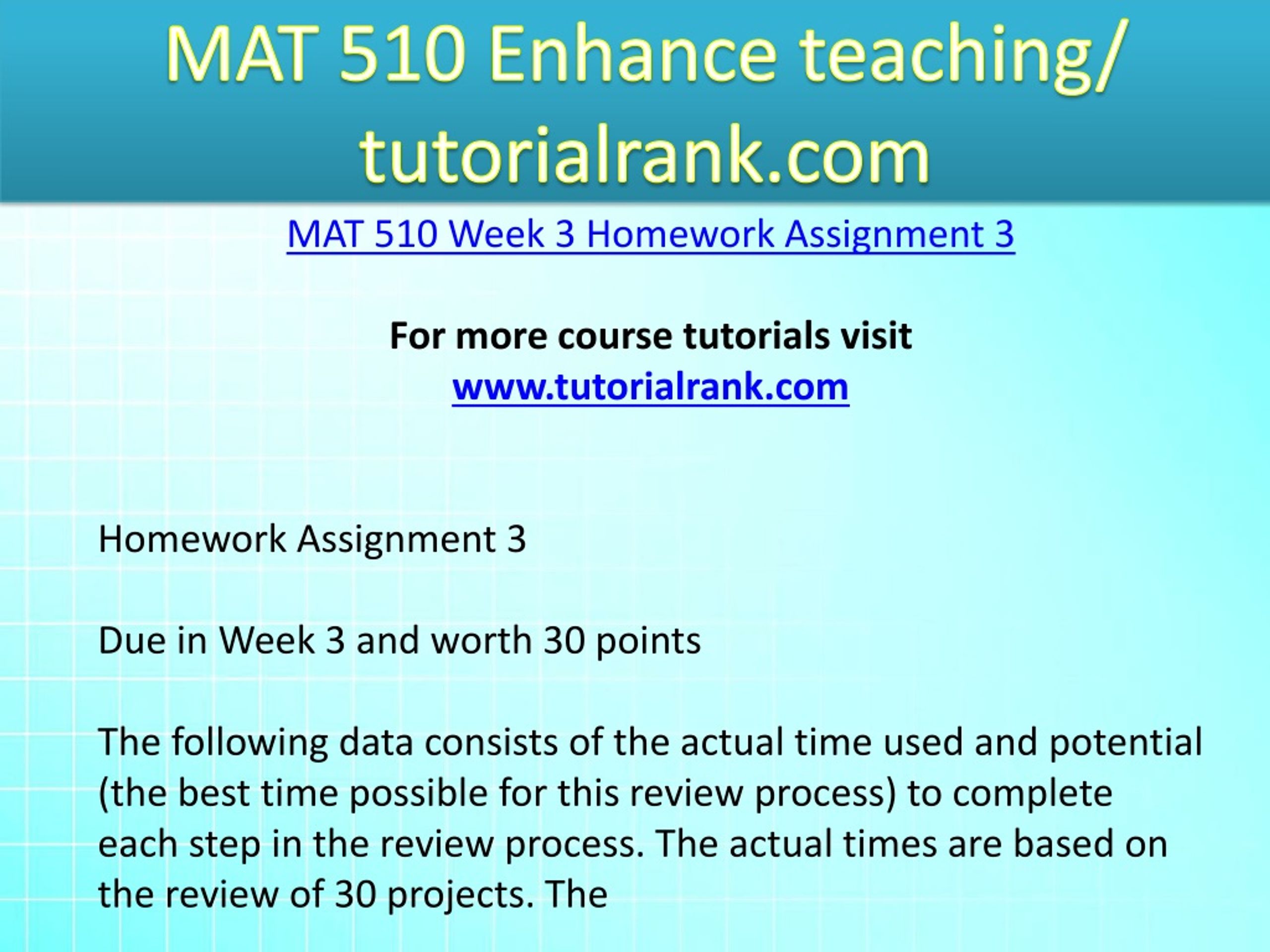 MAT 510 Enhance teaching/ tutorialrank.com

MAT 510 Week 3 Homework Assignment 3

For more course tutorials visit
www.tutorialrank.com

Homework Assignment 3

Due in Week 3 and worth 30 points

The following data consists of the actual time used and potential (the best time possible for this review process) to complete each step in the review process. The actual times are based on the review of 30 projects. The